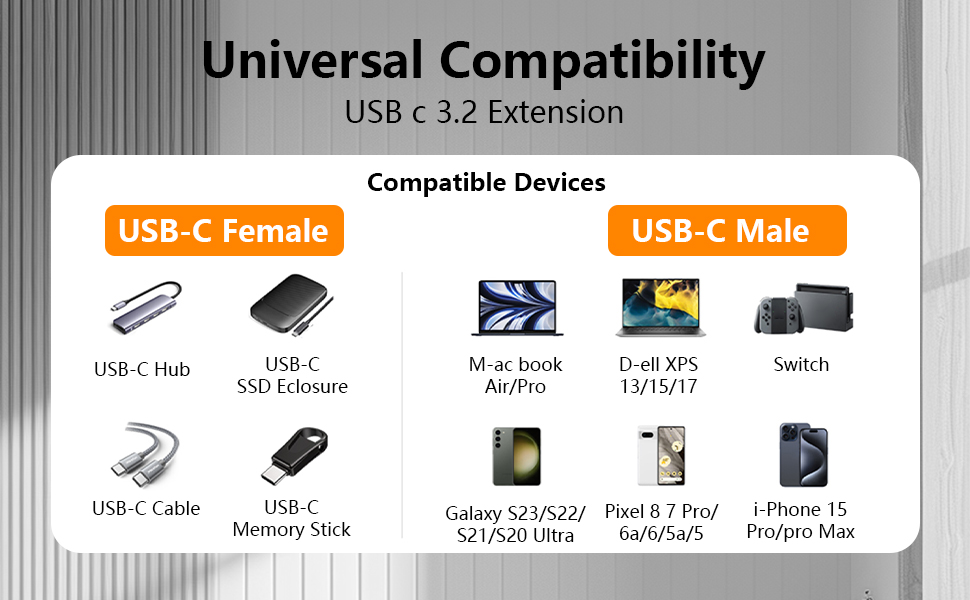 Universal Compatibility
USB c 3.2 Extension

Compatible Devices

USB-C Female

USB-C Hub

USB-C SSD Eclosure

USB-C Cable

USB-C Memory Stick

USB-C Male

M-ac book Air/Pro

D-ell XPS 13/15/17

Switch

Galaxy S23/S22/ S21/S20 Ultra

Pixel 8 7 Pro/ 6a/6/5a/5

i-Phone 15 Pro/pro Max